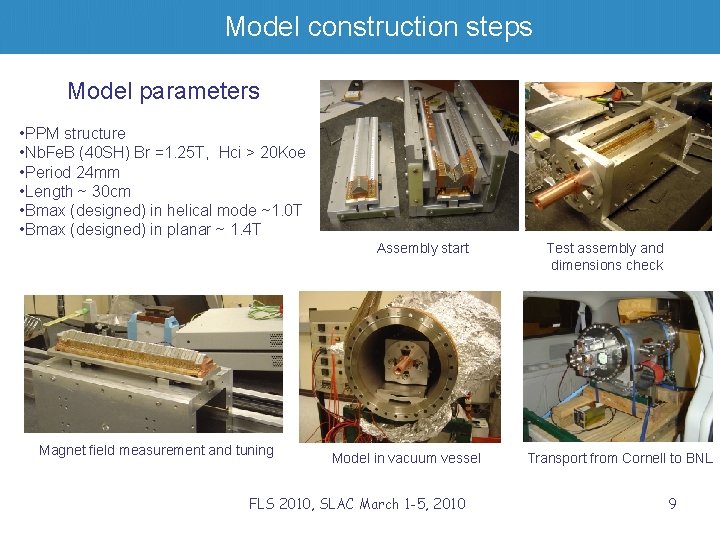 Model construction steps

Model parameters

•PPM structure
•NbFeB (40SH) Br =1.25T, Hci > 20Koe
•Period 24mm
•Length ~ 30cm
•Bmax (designed) in helical mode ~1.0T
•Bmax (designed) in planar ~ 1.4T

Assembly start

Test assembly and dimensions check

Magnet field measurement and tuning

Model in vacuum vessel

Transport from Cornell to BNL

FLS 2010, SLAC March 1-5, 2010

9